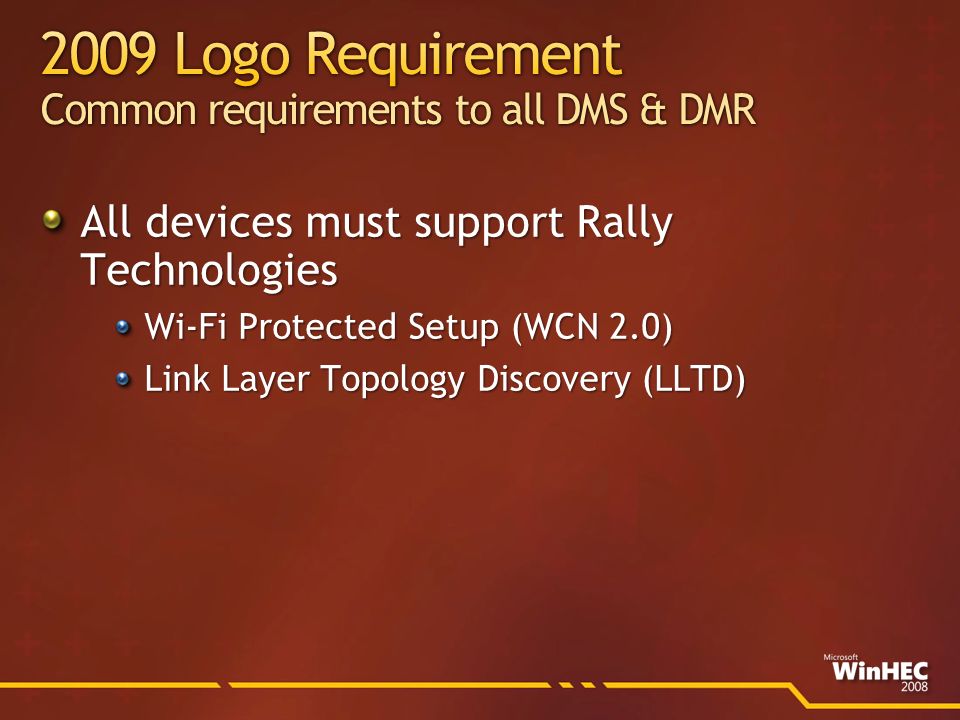 2009 Logo Requirement
Common requirements to all DMS & DMR

All devices must support Rally Technologies

Wi-Fi Protected Setup (WCN 2.0)

Link Layer Topology Discovery (LLTD)

Microsoft WinHEC 2008